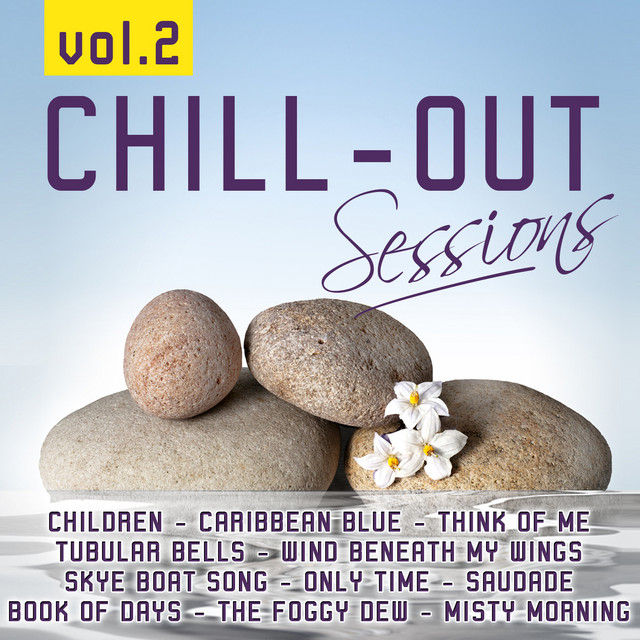 vol.2

CHILL-OUT

Sessions

CHILDREN - CARIBBEAN BLUE - THINK OF ME
TUBULAR BELLS - WIND BENEATH MY WINGS
SKYE BOAT SONG - ONLY TIME - SAUDADE
BOOK OF DAYS - THE FOGGY DEW - MISTY MORNING